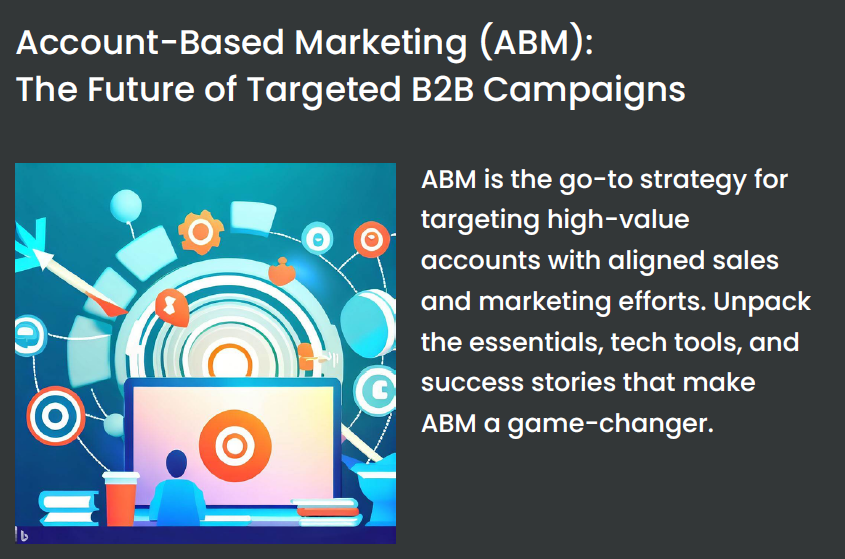 Account-Based Marketing (ABM):
The Future of Targeted B2B Campaigns

ABM is the go-to strategy for targeting high-value accounts with aligned sales and marketing efforts. Unpack the essentials, tech tools, and success stories that make ABM a game-changer.